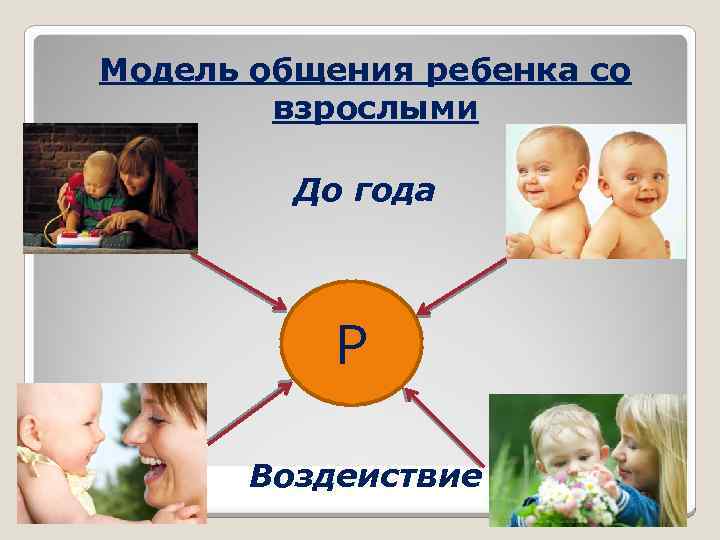 Модель общения ребенка со взрослыми

До года

Р

Воздеиствие